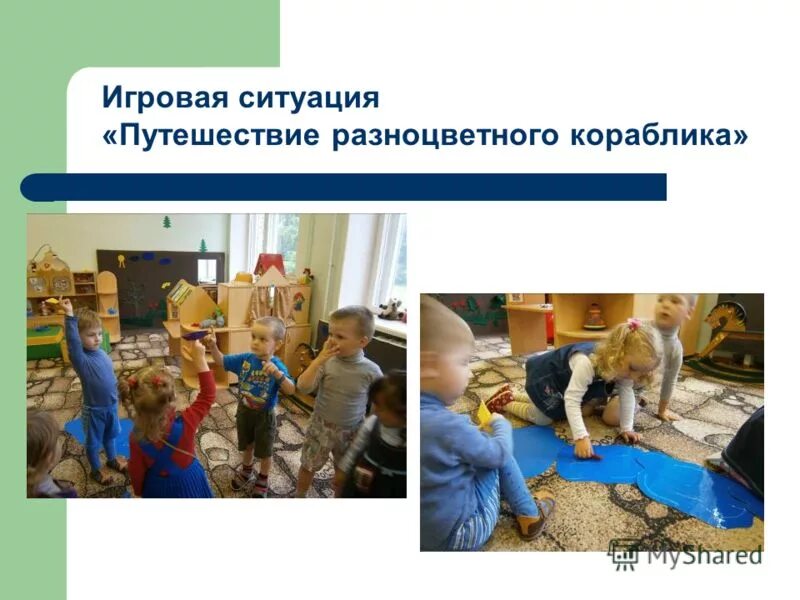 Игровая ситуация
«Путешествие разноцветного кораблика»

MyShared